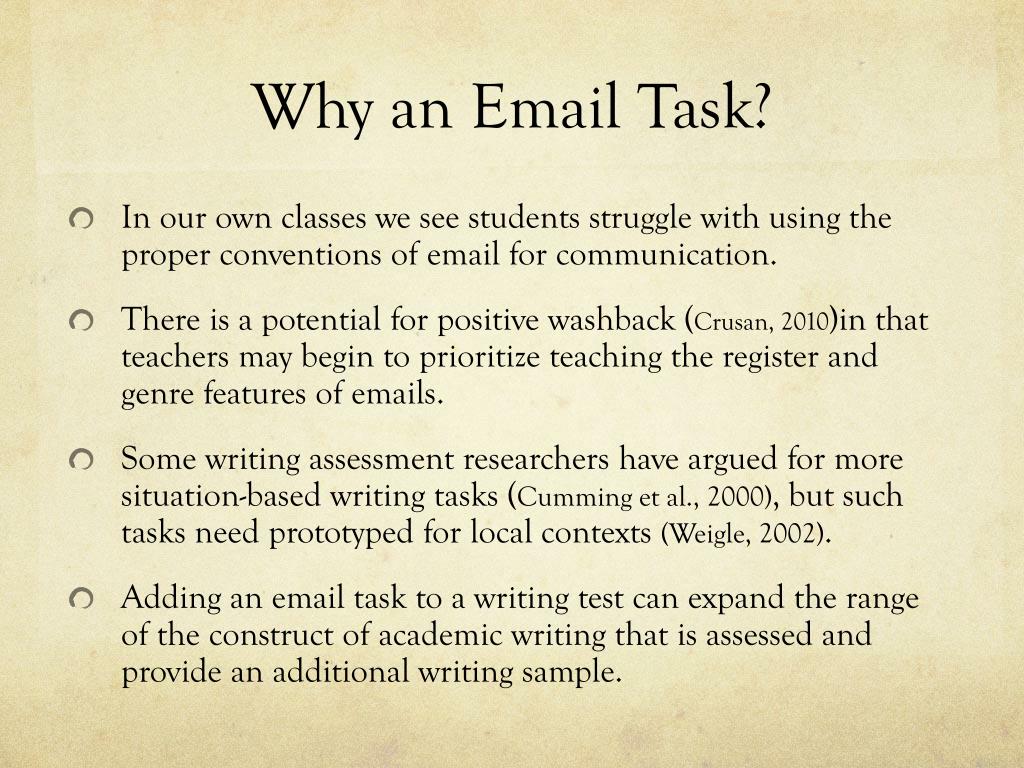 Why an Email Task?

In our own classes we see students struggle with using the proper conventions of email for communication.

There is a potential for positive washback (Crusan, 2010)in that teachers may begin to prioritize teaching the register and genre features of emails.

Some writing assessment researchers have argued for more situation-based writing tasks (Cumming et al., 2000), but such tasks need prototyped for local contexts (Weigle, 2002).

Adding an email task to a writing test can expand the range of the construct of academic writing that is assessed and provide an additional writing sample.